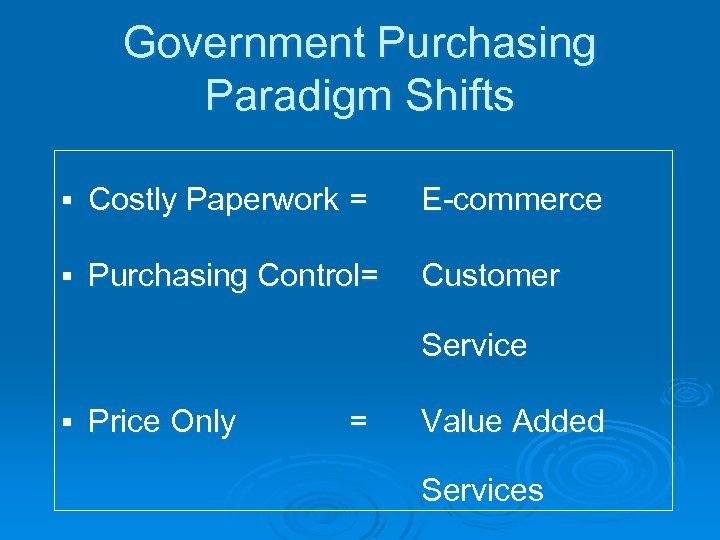 Government Purchasing Paradigm Shifts

▪ Costly Paperwork = E-commerce

▪ Purchasing Control= Customer Service

▪ Price Only = Value Added Services